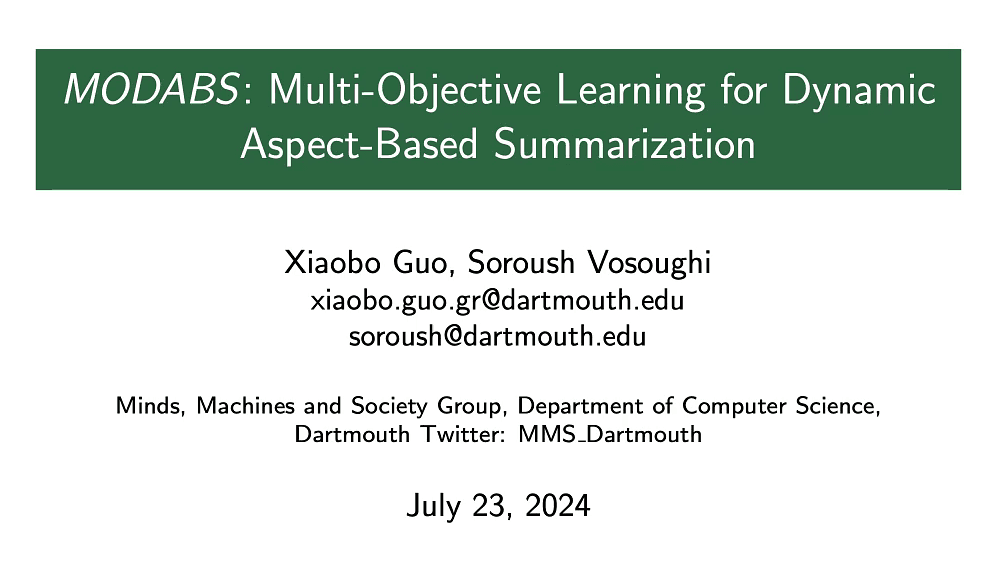 MODABS: Multi-Objective Learning for Dynamic Aspect-Based Summarization

Xiaobo Guo, Soroush Vosoughi
xiaobo.guo.gr@dartmouth.edu
soroush@dartmouth.edu

Minds, Machines and Society Group, Department of Computer Science, Dartmouth Twitter: MMS_Dartmouth

July 23, 2024